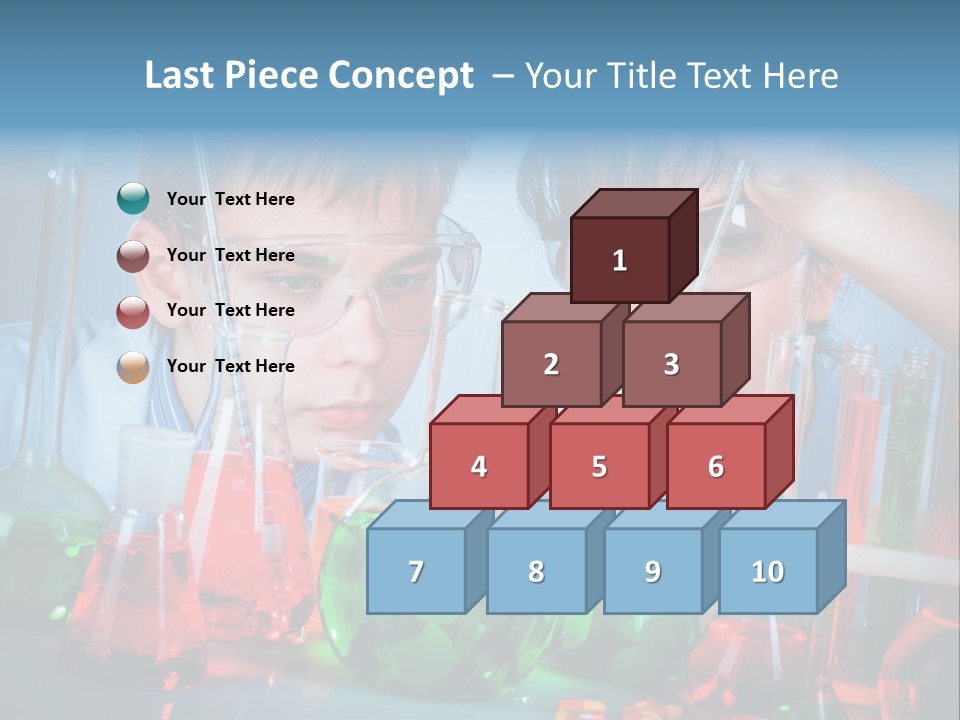 Last Piece Concept – Your Title Text Here

Your Text Here

Your Text Here

Your Text Here

Your Text Here

1

2

3

4

5

6

7

8

9

10